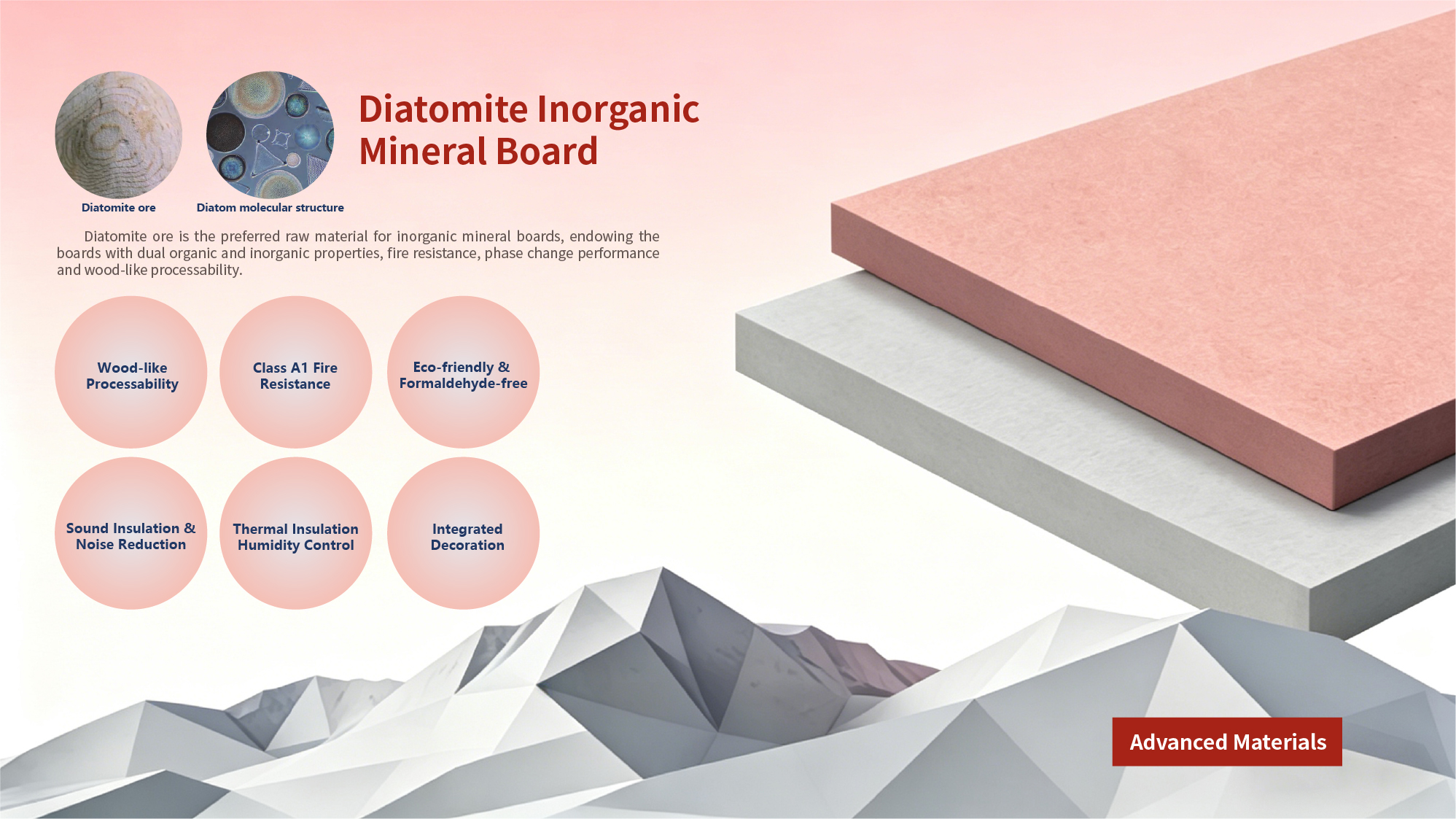 Diatomite ore

Diatom molecular structure

Diatomite Inorganic Mineral Board

Diatomite ore is the preferred raw material for inorganic mineral boards, endowing the boards with dual organic and inorganic properties, fire resistance, phase change performance and wood-like processability.

Wood-like Processability

Class A1 Fire Resistance

Eco-friendly & Formaldehyde-free

Sound Insulation & Noise Reduction

Thermal Insulation Humidity Control

Integrated Decoration

Advanced Materials